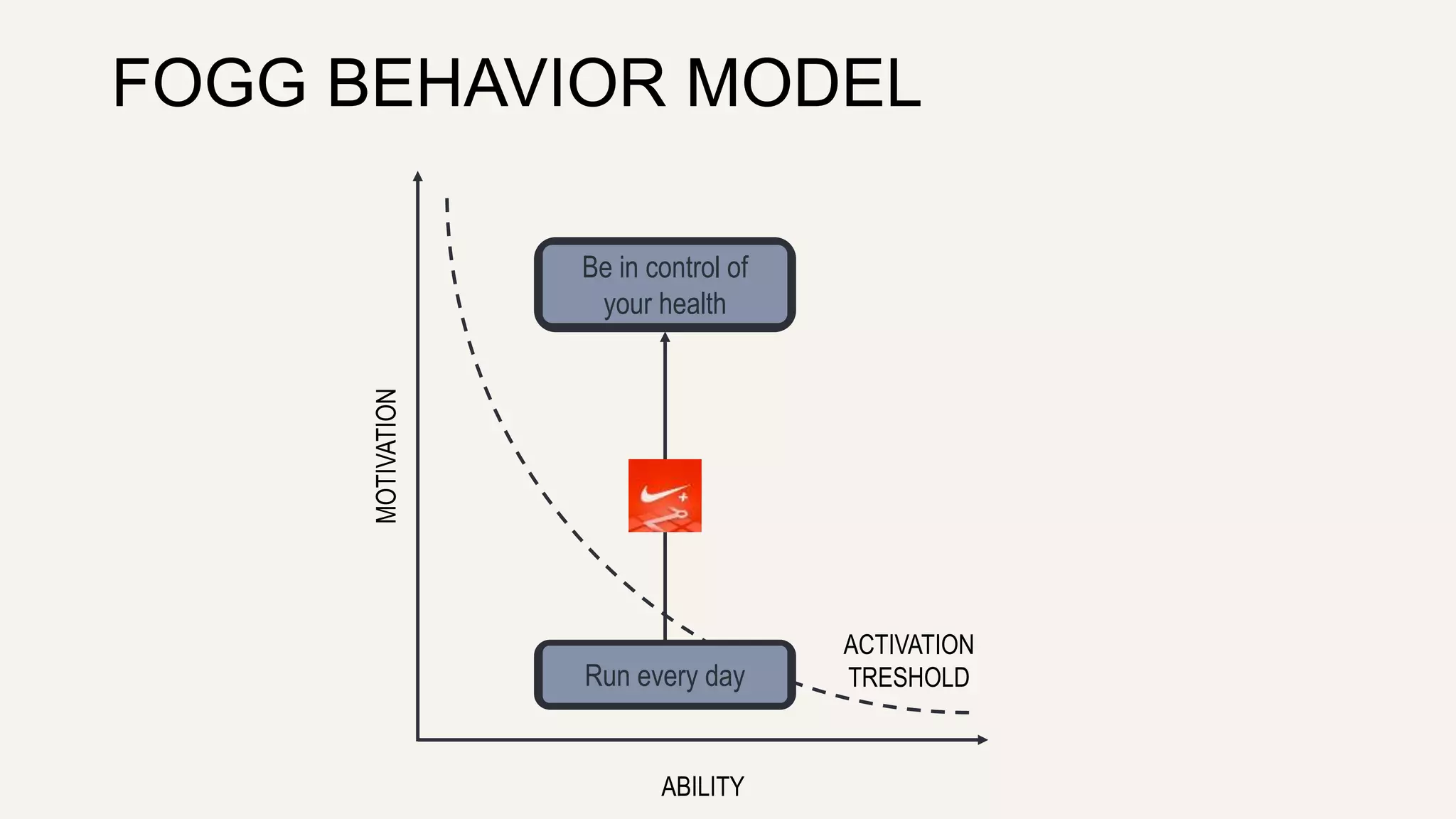 FOGG BEHAVIOR MODEL

MOTIVATION

Be in control of your health

Run every day

ACTIVATION TRESHOLD

ABILITY